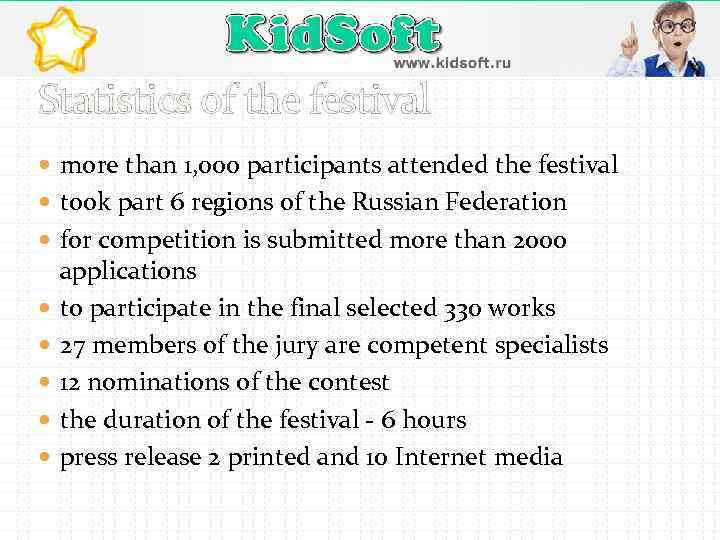 KidSoft
www.kidsoft.ru

Statistics of the festival

- more than 1,000 participants attended the festival
- took part 6 regions of the Russian Federation
- for competition is submitted more than 2000 applications
- to participate in the final selected 330 works
- 27 members of the jury are competent specialists
- 12 nominations of the contest
- the duration of the festival - 6 hours
- press release 2 printed and 10 Internet media